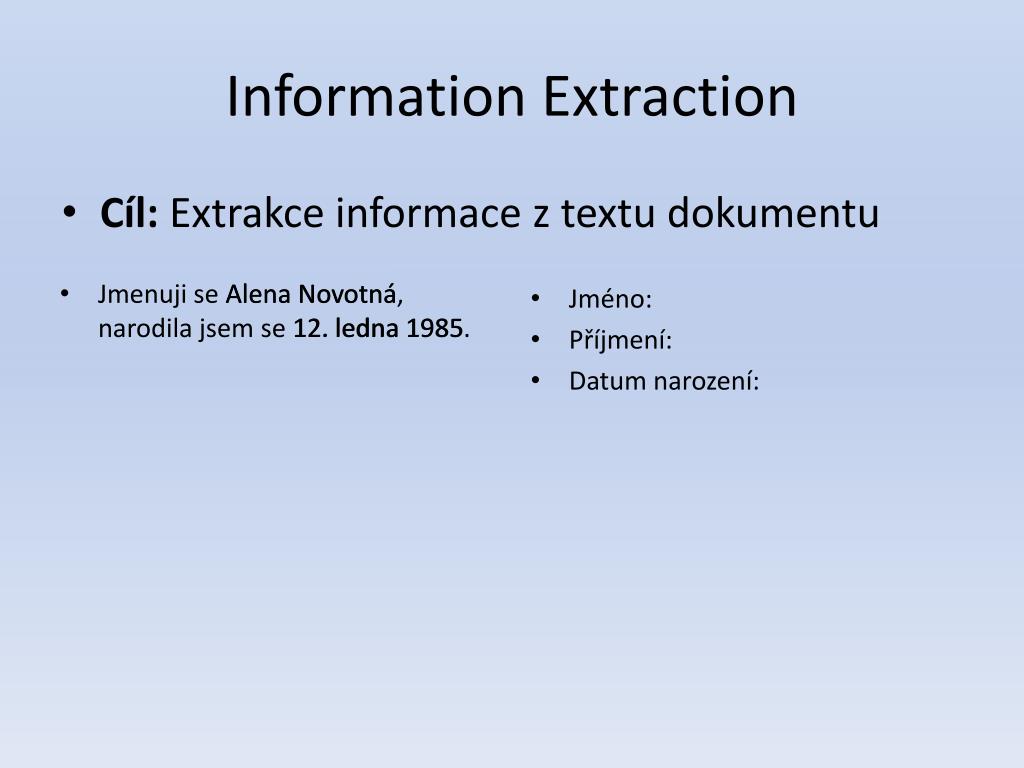 Information Extraction

• Cíl: Extrakce informace z textu dokumentu

• Jmenuji se Alena Novotná, narodila jsem se 12. ledna 1985.

• Jméno:
• Příjmení:
• Datum narození: